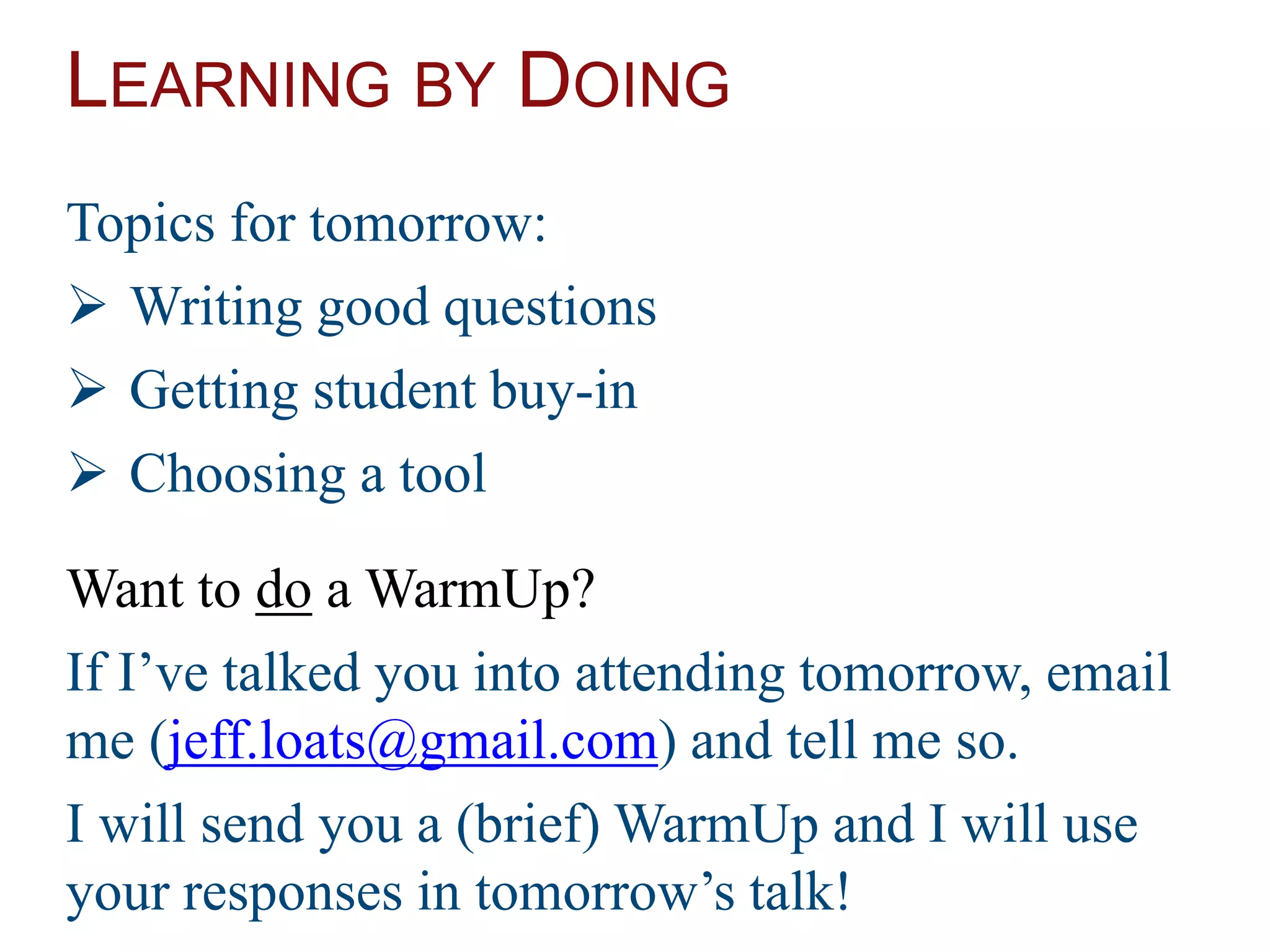 LEARNING BY DOING

Topics for tomorrow:

➢ Writing good questions

➢ Getting student buy-in

➢ Choosing a tool

Want to do a WarmUp?

If I’ve talked you into attending tomorrow, email me (jeff.loats@gmail.com) and tell me so.

I will send you a (brief) WarmUp and I will use your responses in tomorrow’s talk!